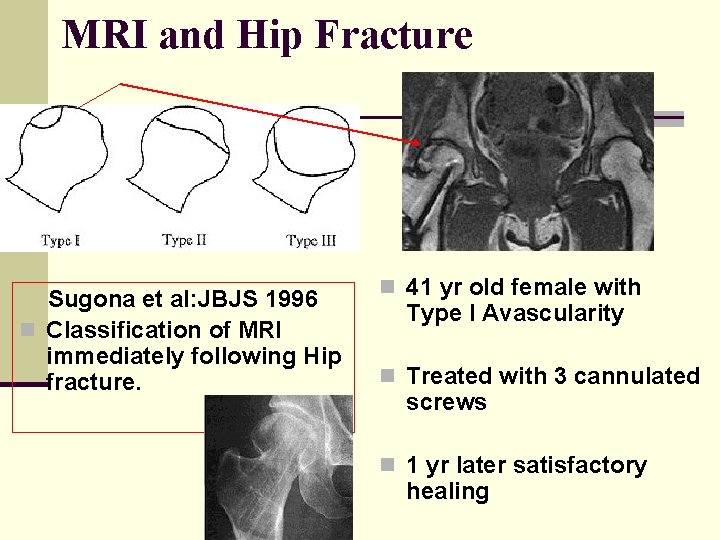 MRI and Hip Fracture

Type I

Type II

Type III

Sugona et al:JBJS 1996

Classification of MRI immediately following Hip fracture.

41 yr old female with Type I Avascularity

Treated with 3 cannulated screws

1 yr later satisfactory healing